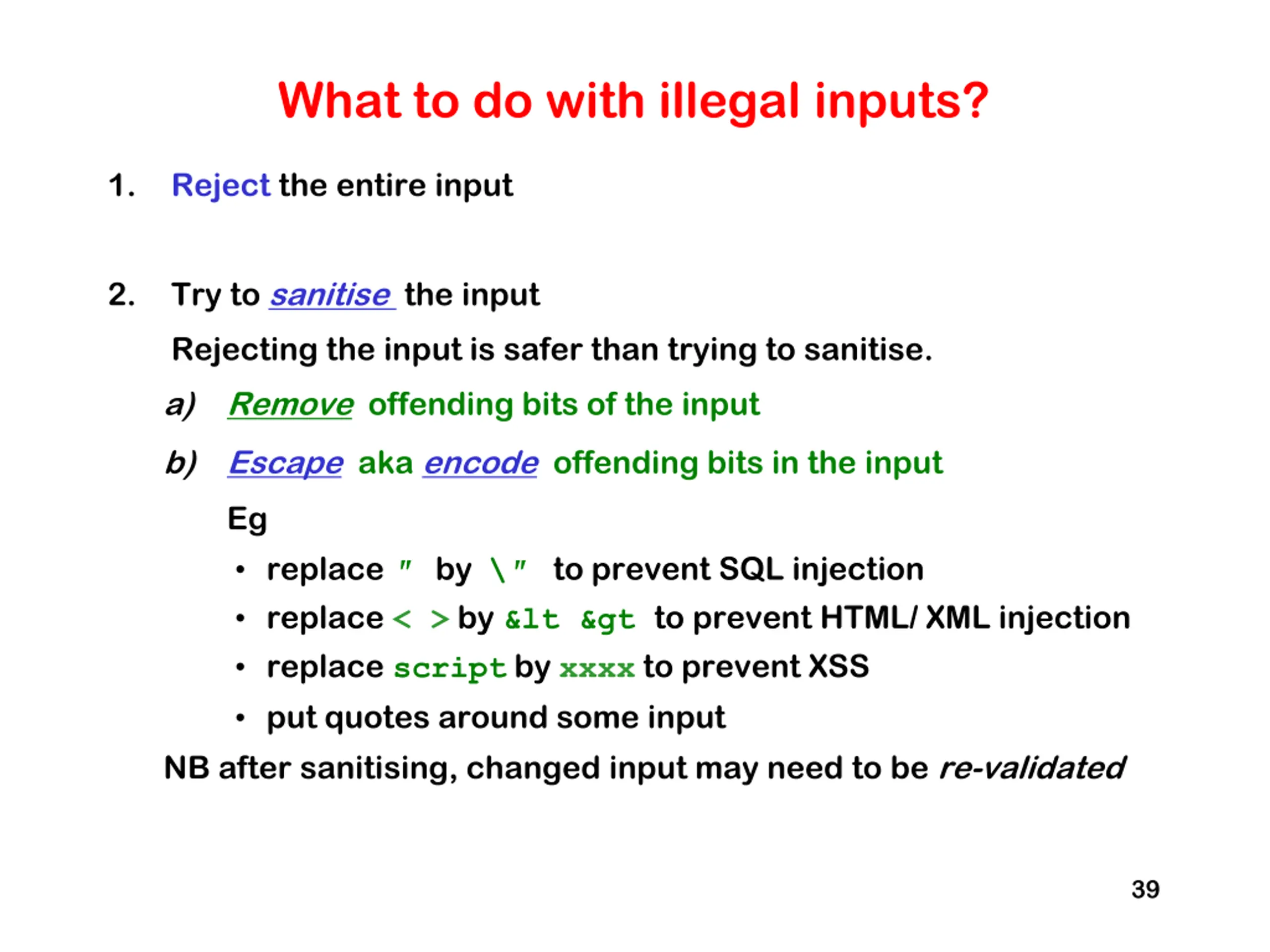 What to do with illegal inputs?

1. Reject the entire input

2. Try to sanitise the input

Rejecting the input is safer than trying to sanitise.

a) Remove offending bits of the input

b) Escape aka encode offending bits in the input

Eg

• replace " by \" to prevent SQL injection
• replace < > by &lt &gt to prevent HTML/ XML injection
• replace script by xxxx to prevent XSS
• put quotes around some input

NB after sanitising, changed input may need to be re-validated

39